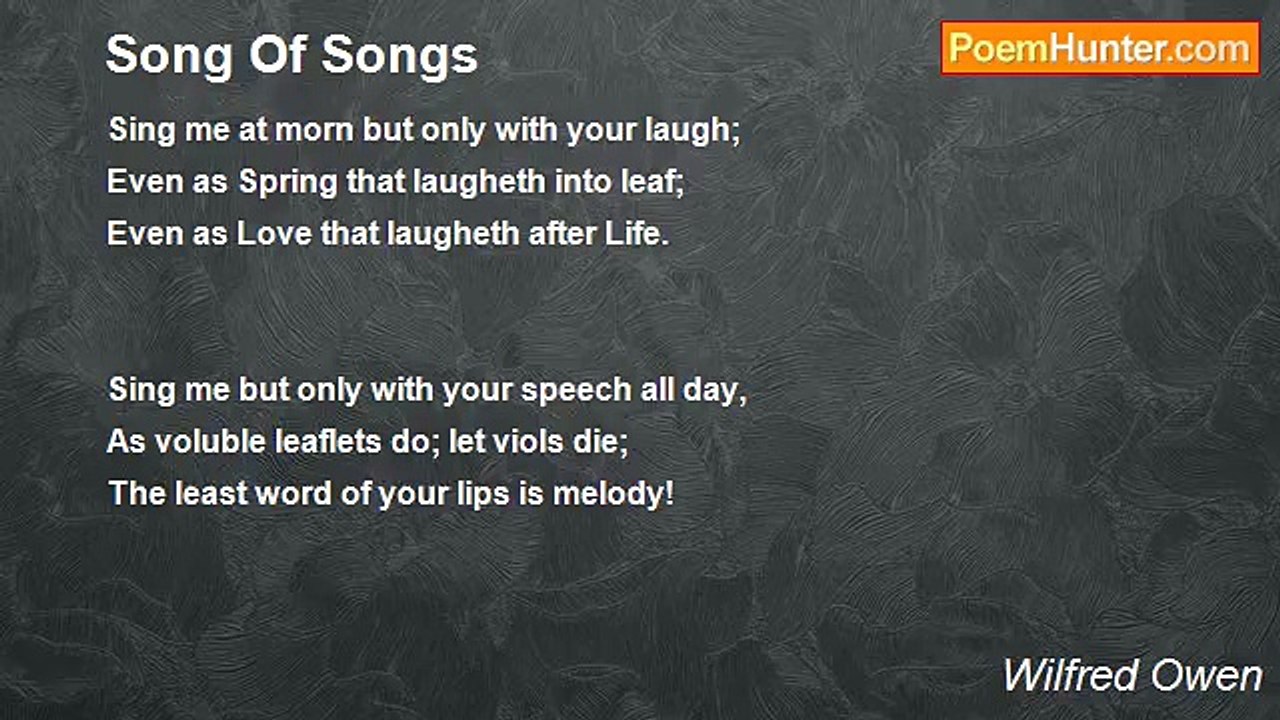 Song Of Songs

PoemHunter.com

Sing me at morn but only with your laugh;
Even as Spring that laugheth into leaf;
Even as Love that laugheth after Life.

Sing me but only with your speech all day,
As voluble leaflets do; let viols die;
The least word of your lips is melody!

Wilfred Owen